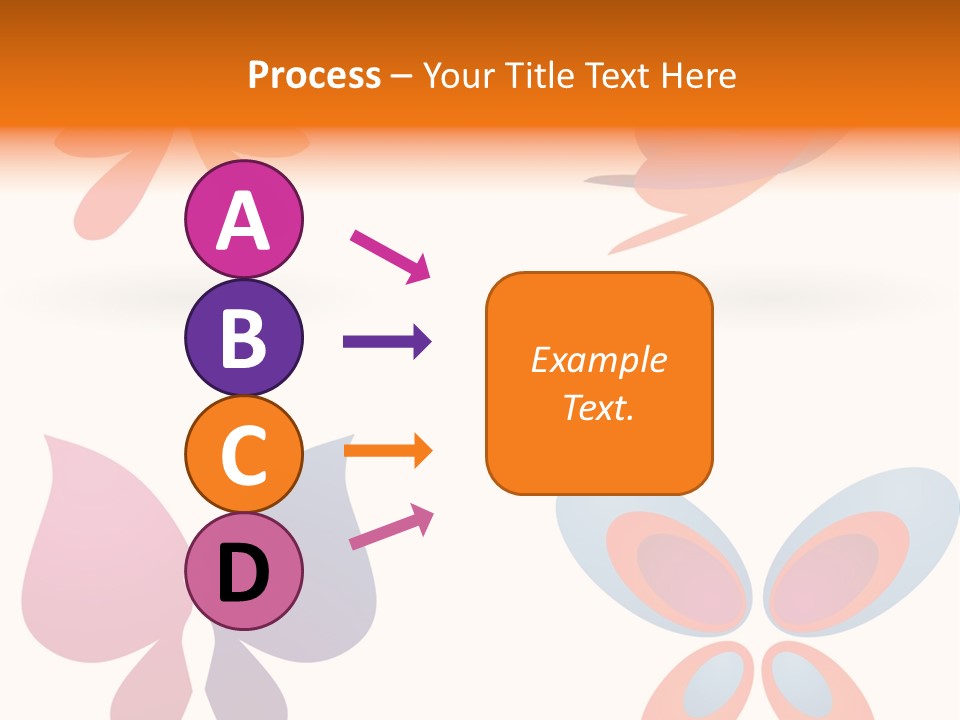 Process – Your Title Text Here

A

B

C

D

Example Text.